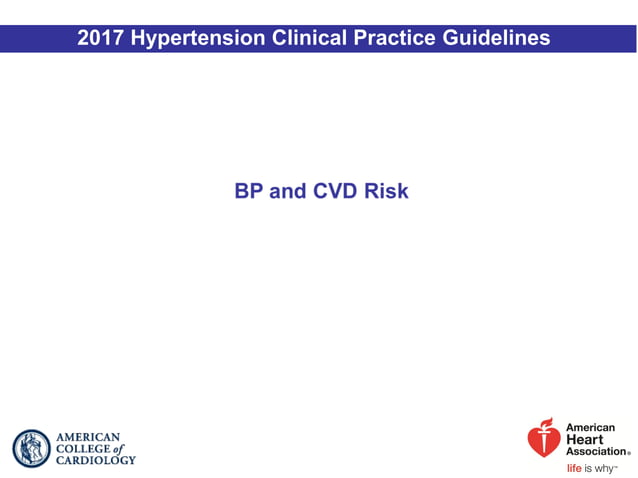 2017 Hypertension Clinical Practice Guidelines

BP and CVD Risk

AMERICAN COLLEGE of CARDIOLOGY

American Heart Association®
life is why™